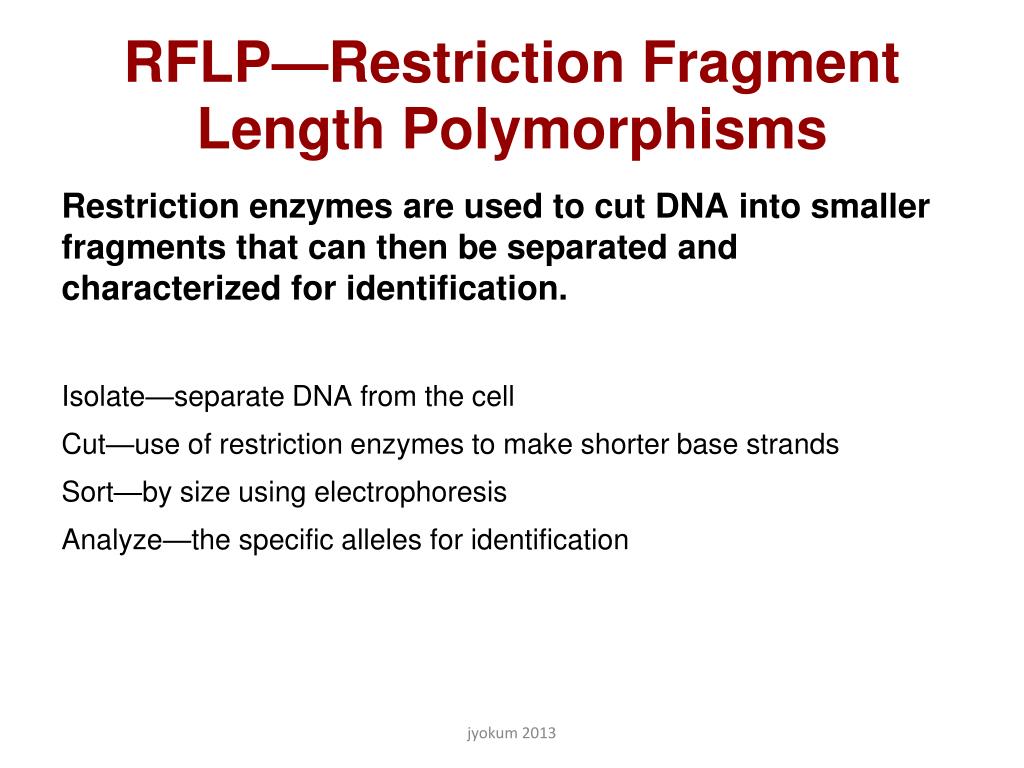 RFLP—Restriction Fragment Length Polymorphisms

Restriction enzymes are used to cut DNA into smaller fragments that can then be separated and characterized for identification.

Isolate—separate DNA from the cell

Cut—use of restriction enzymes to make shorter base strands

Sort—by size using electrophoresis

Analyze—the specific alleles for identification

jyokum 2013